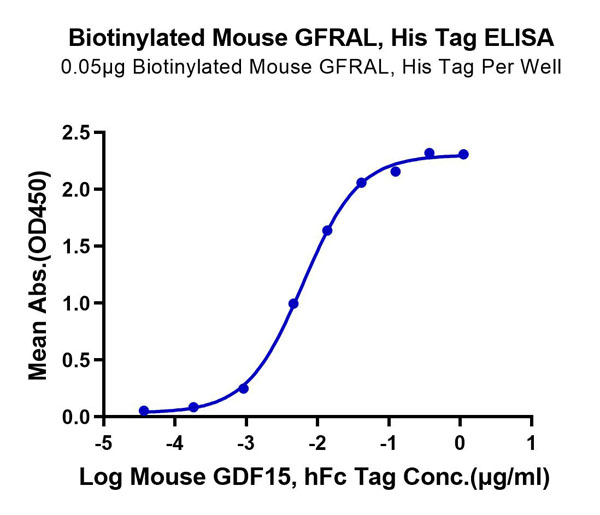 Biotinylated Mouse GFRAL, His Tag ELISA
0.05μg Biotinylated Mouse GFRAL, His Tag Per Well

Mean Abs.(OD450)

2.5
2.0
1.5
1.0
0.5
0.0

-5 -4 -3 -2 -1 0 1

Log Mouse GDF15, hFc Tag Conc.(μg/ml)